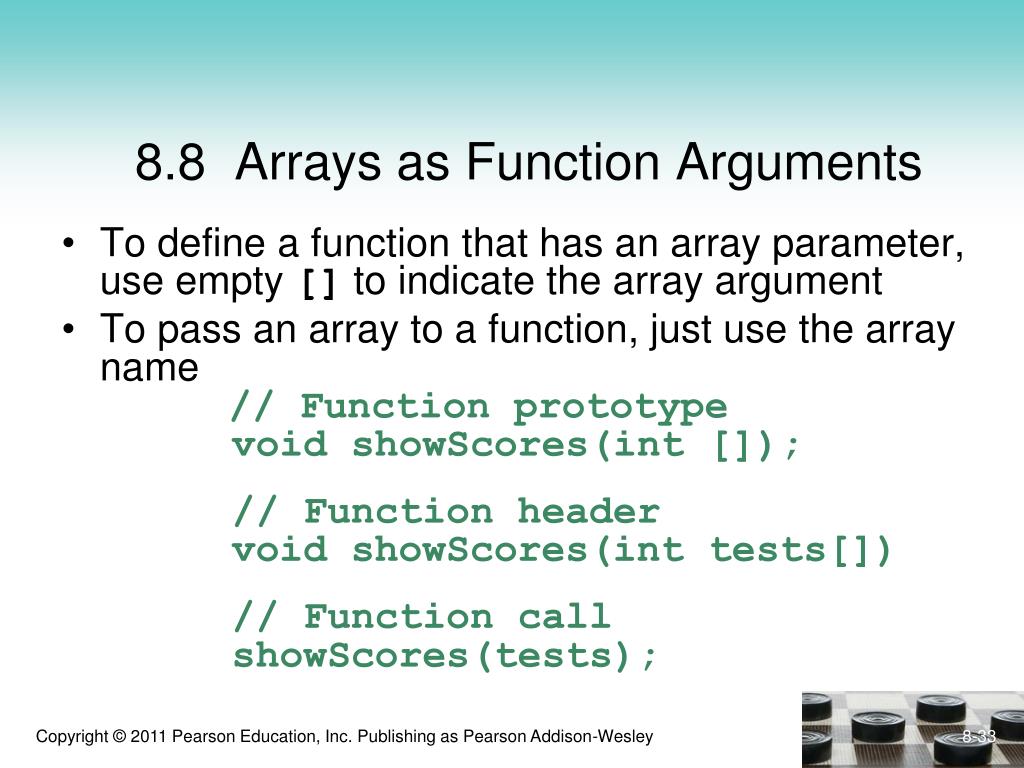 8.8 Arrays as Function Arguments

• To define a function that has an array parameter, use empty [] to indicate the array argument
• To pass an array to a function, just use the array name

// Function prototype
void showScores(int []);

// Function header
void showScores(int tests[])

// Function call
showScores(tests);

Copyright © 2011 Pearson Education, Inc. Publishing as Pearson Addison-Wesley

8-33